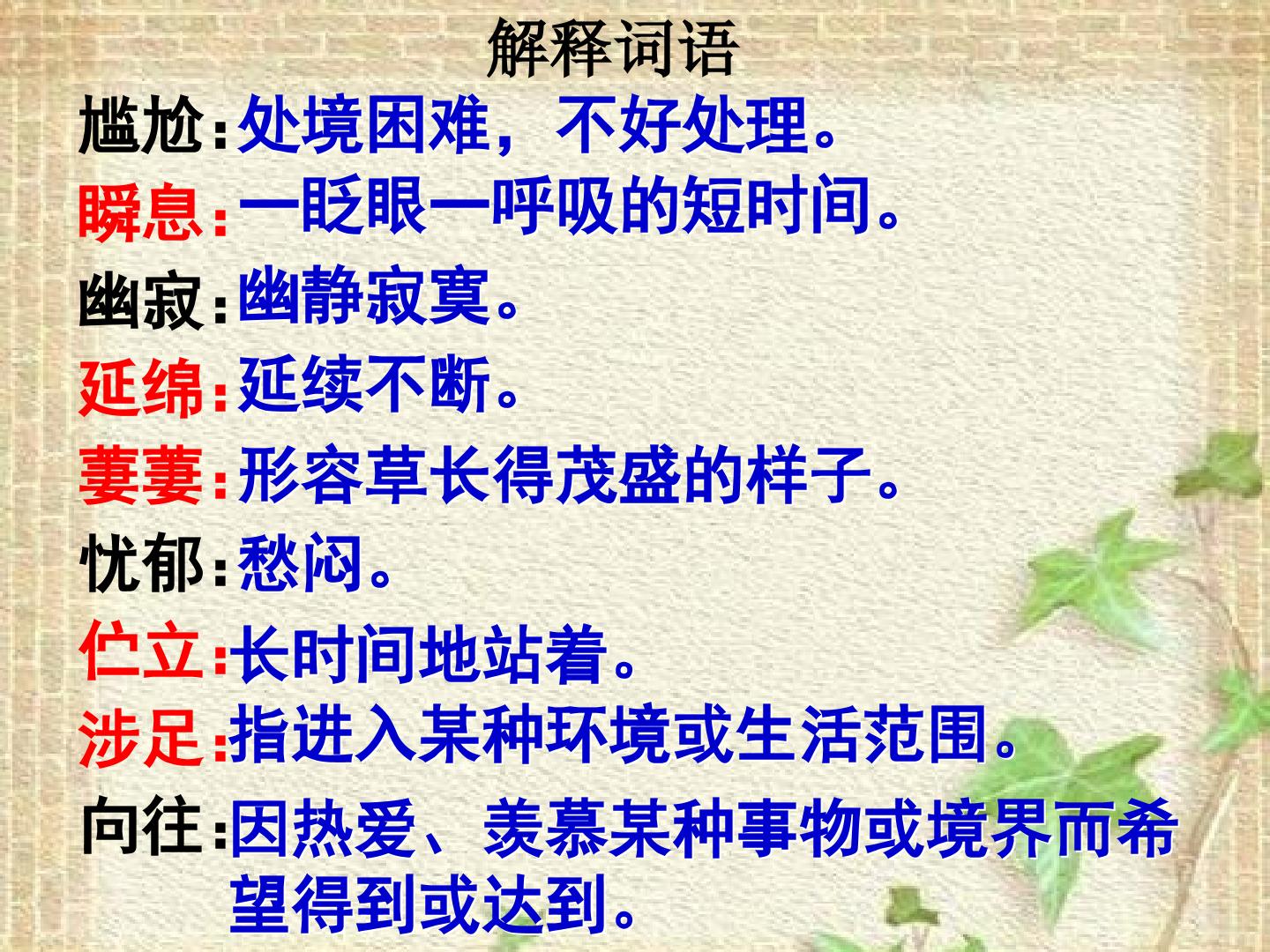 解释词语

尴尬:处境困难，不好处理。

瞬息:一眨眼一呼吸的短时间。

幽寂:幽静寂寞。

延绵:延续不断。

萋萋:形容草长得茂盛的样子。

忧郁:愁闷。

伫立:长时间地站着。

涉足:指进入某种环境或生活范围。

向往:因热爱、羡慕某种事物或境界而希望得到或达到。